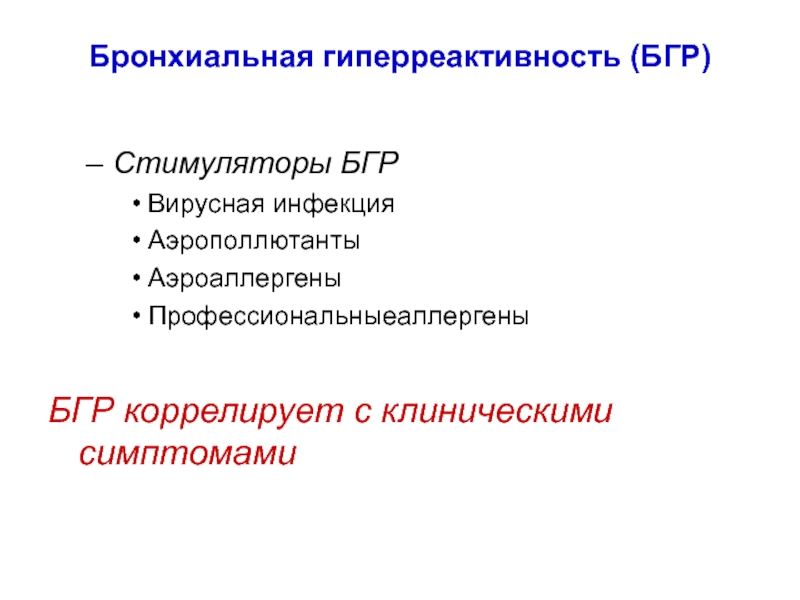 Бронхиальная гиперреактивность (БГР)

– Стимуляторы БГР

• Вирусная инфекция
• Аэрополлютанты
• Аэроаллергены
• Профессиональныеаллергены

БГР коррелирует с клиническими симптомами